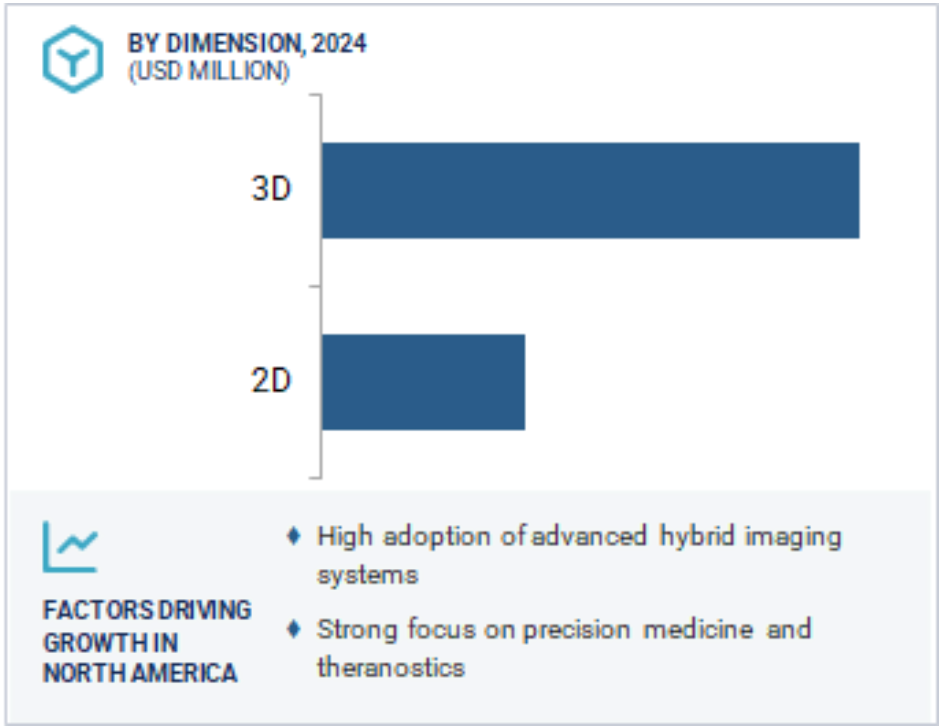 BY DIMENSION, 2024
(USD MILLION)

3D

2D

FACTORS DRIVING GROWTH IN NORTH AMERICA

♦ High adoption of advanced hybrid imaging systems

♦ Strong focus on precision medicine and theranostics